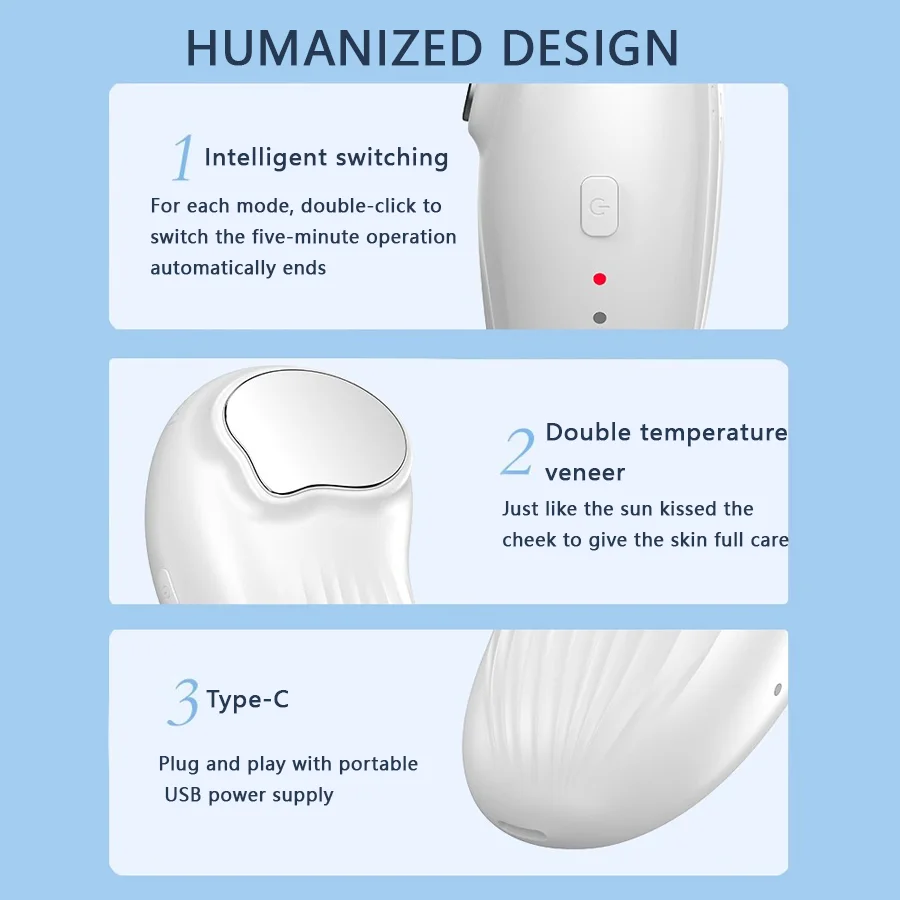 HUMANIZED DESIGN

1 Intelligent switching

For each mode, double-click to switch the five-minute operation automatically ends

2 Double temperature veneer

Just like the sun kissed the cheek to give the skin full care

3 Type-C

Plug and play with portable USB power supply